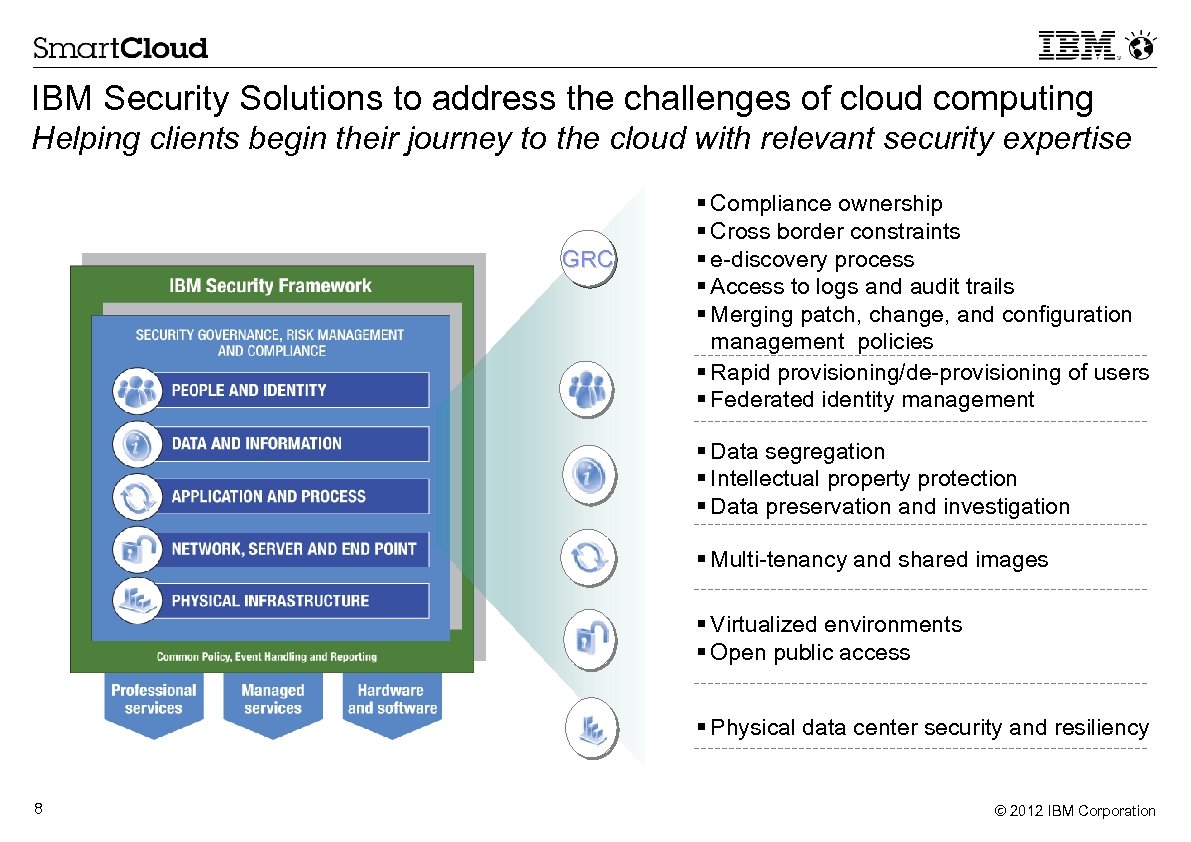 SmartCloud

IBM

IBM Security Solutions to address the challenges of cloud computing

Helping clients begin their journey to the cloud with relevant security expertise

IBM Security Framework

SECURITY GOVERNANCE, RISK MANAGEMENT AND COMPLIANCE

PEOPLE AND IDENTITY

DATA AND INFORMATION

APPLICATION AND PROCESS

NETWORK, SERVER AND END POINT

PHYSICAL INFRASTRUCTURE

Common Policy, Event Handling and Reporting

Professional services

Managed services

Hardware and software

GRC

▪ Compliance ownership
▪ Cross border constraints
▪ e-discovery process
▪ Access to logs and audit trails
▪ Merging patch, change, and configuration management policies

▪ Rapid provisioning/de-provisioning of users
▪ Federated identity management

▪ Data segregation
▪ Intellectual property protection
▪ Data preservation and investigation

▪ Multi-tenancy and shared images

▪ Virtualized environments
▪ Open public access

▪ Physical data center security and resiliency

8

© 2012 IBM Corporation